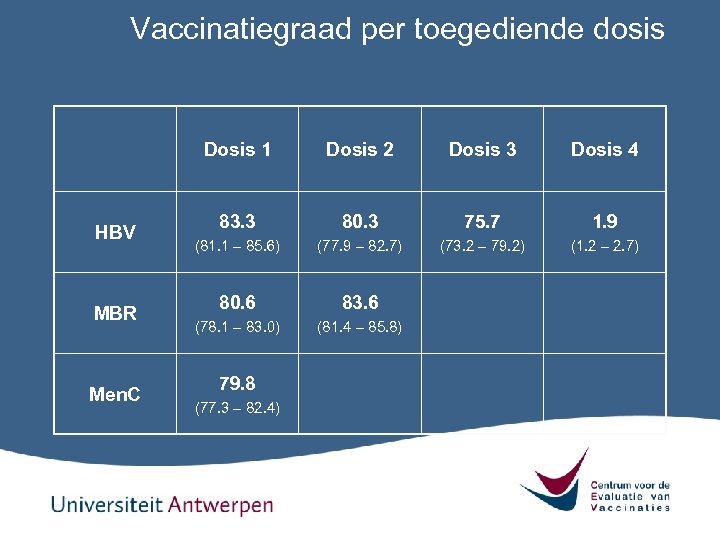 Vaccinatiegraad per toegediende dosis

| | Dosis 1 | Dosis 2 | Dosis 3 | Dosis 4 |
|---|---|---|---|---|
| HBV | 83.3 (81.1 – 85.6) | 80.3 (77.9 – 82.7) | 75.7 (73.2 – 79.2) | 1.9 (1.2 – 2.7) |
| MBR | 80.6 (78.1 – 83.0) | 83.6 (81.4 – 85.8) | | |
| MenC | 79.8 (77.3 – 82.4) | | | |

Universiteit Antwerpen

Centrum voor de Evaluatie van Vaccinaties